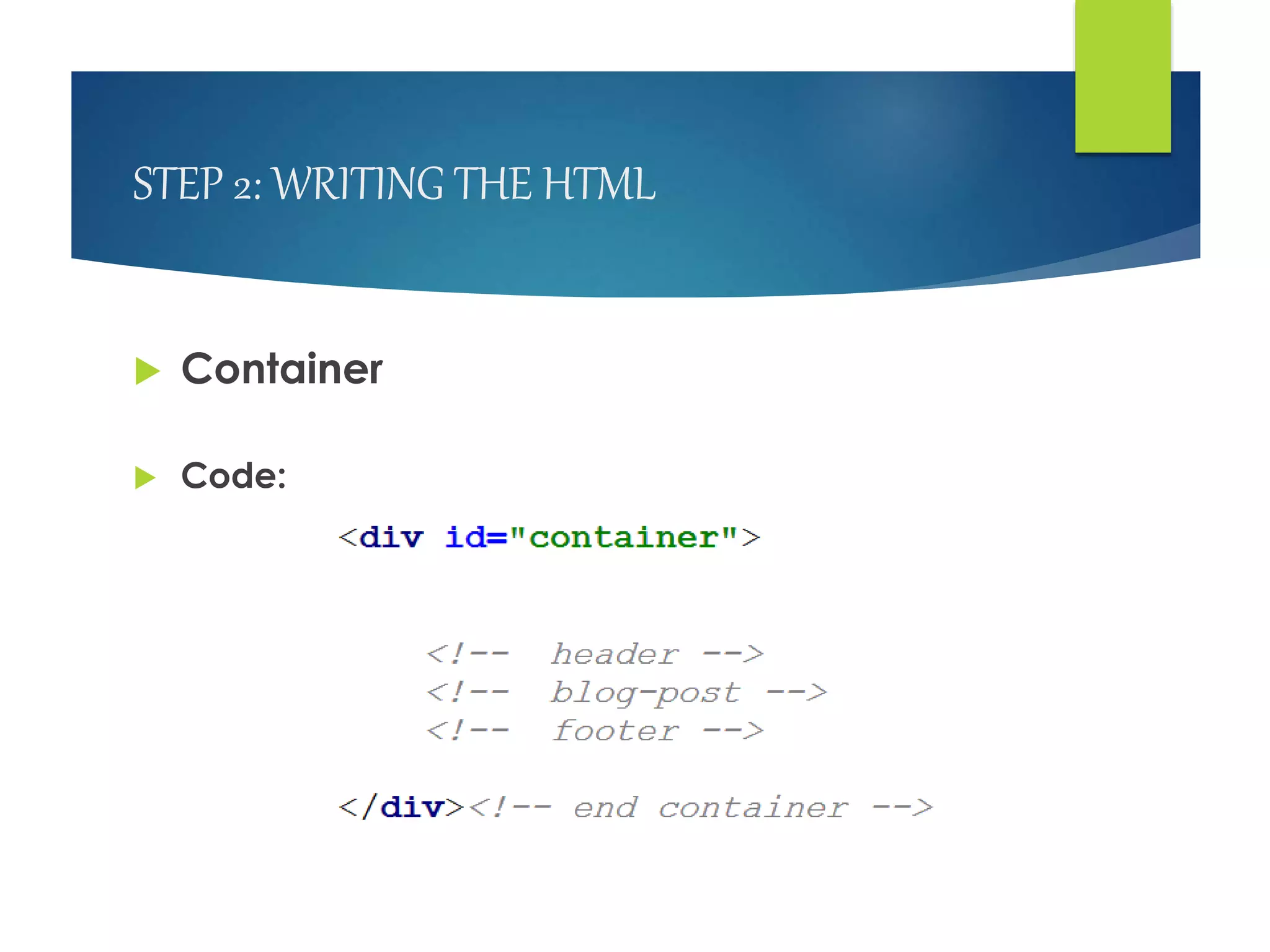 STEP 2: WRITING THE HTML

Container

Code:

<div id="container">

<!-- header -->
<!-- blog-post -->
<!-- footer -->

</div><!-- end container -->